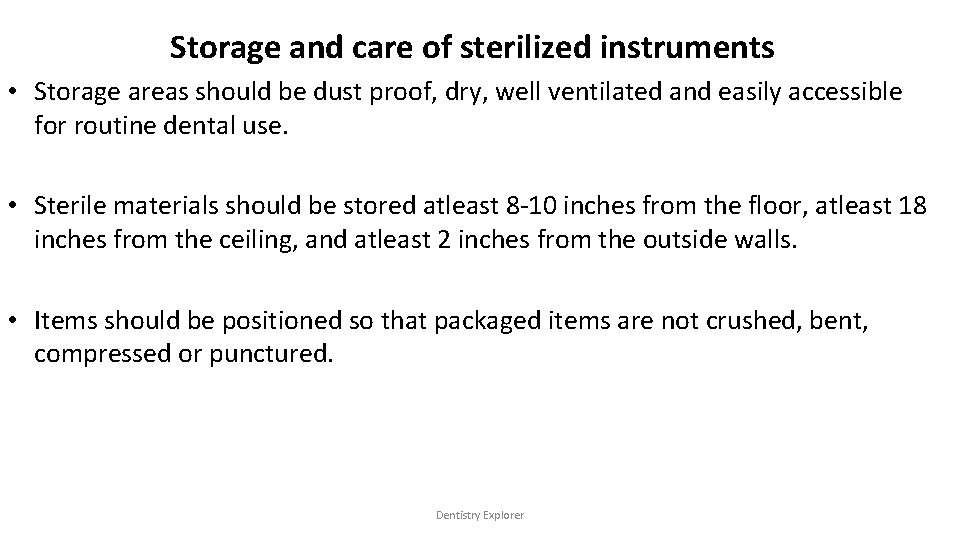 Storage and care of sterilized instruments

• Storage areas should be dust proof, dry, well ventilated and easily accessible for routine dental use.

• Sterile materials should be stored atleast 8-10 inches from the floor, atleast 18 inches from the ceiling, and atleast 2 inches from the outside walls.

• Items should be positioned so that packaged items are not crushed, bent, compressed or punctured.

Dentistry Explorer